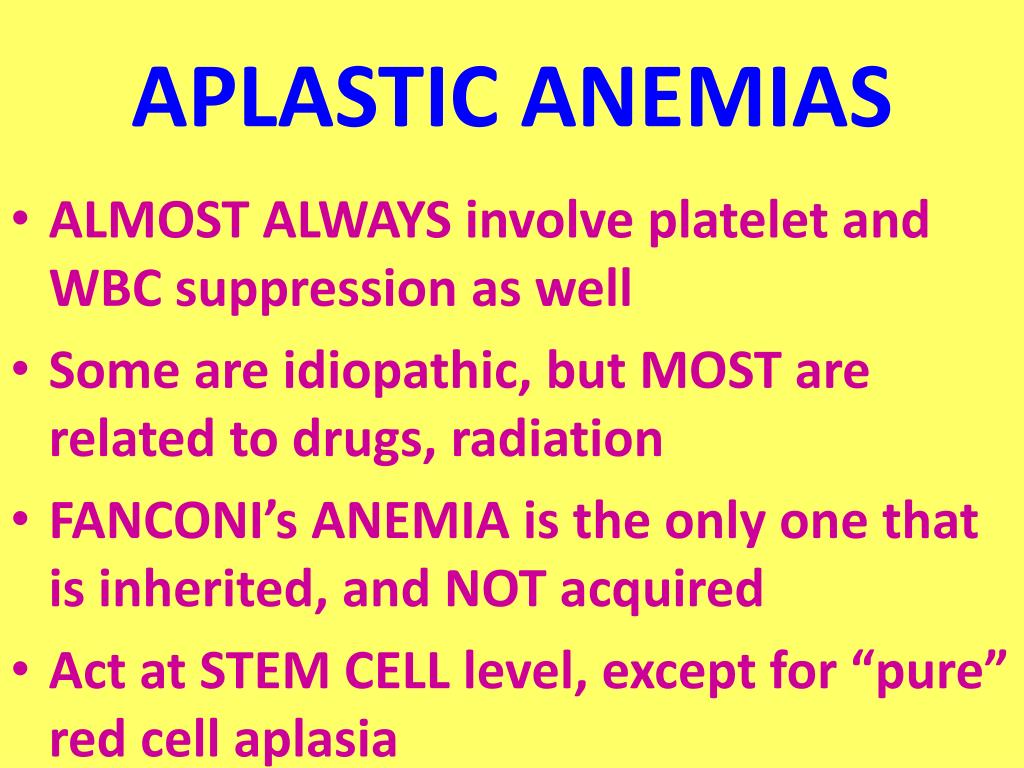 APLASTIC ANEMIAS

• ALMOST ALWAYS involve platelet and WBC suppression as well
• Some are idiopathic, but MOST are related to drugs, radiation
• FANCONI’s ANEMIA is the only one that is inherited, and NOT acquired
• Act at STEM CELL level, except for “pure” red cell aplasia